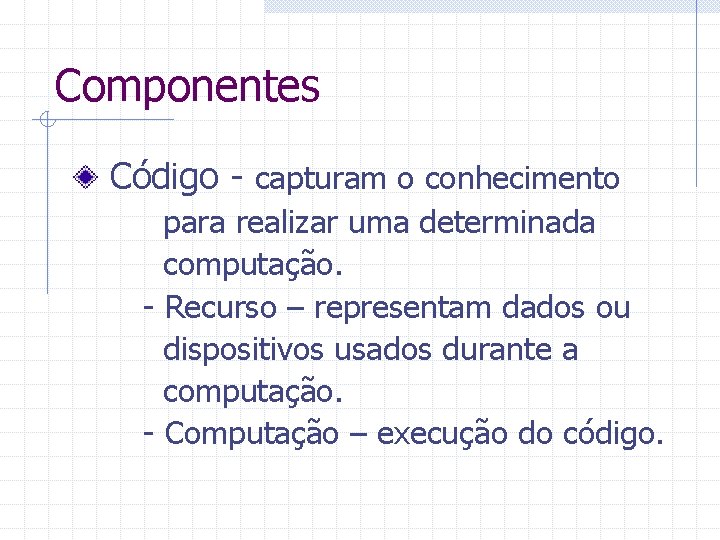 Componentes

Código - capturam o conhecimento para realizar uma determinada computação.

- Recurso – representam dados ou dispositivos usados durante a computação.

- Computação – execução do código.